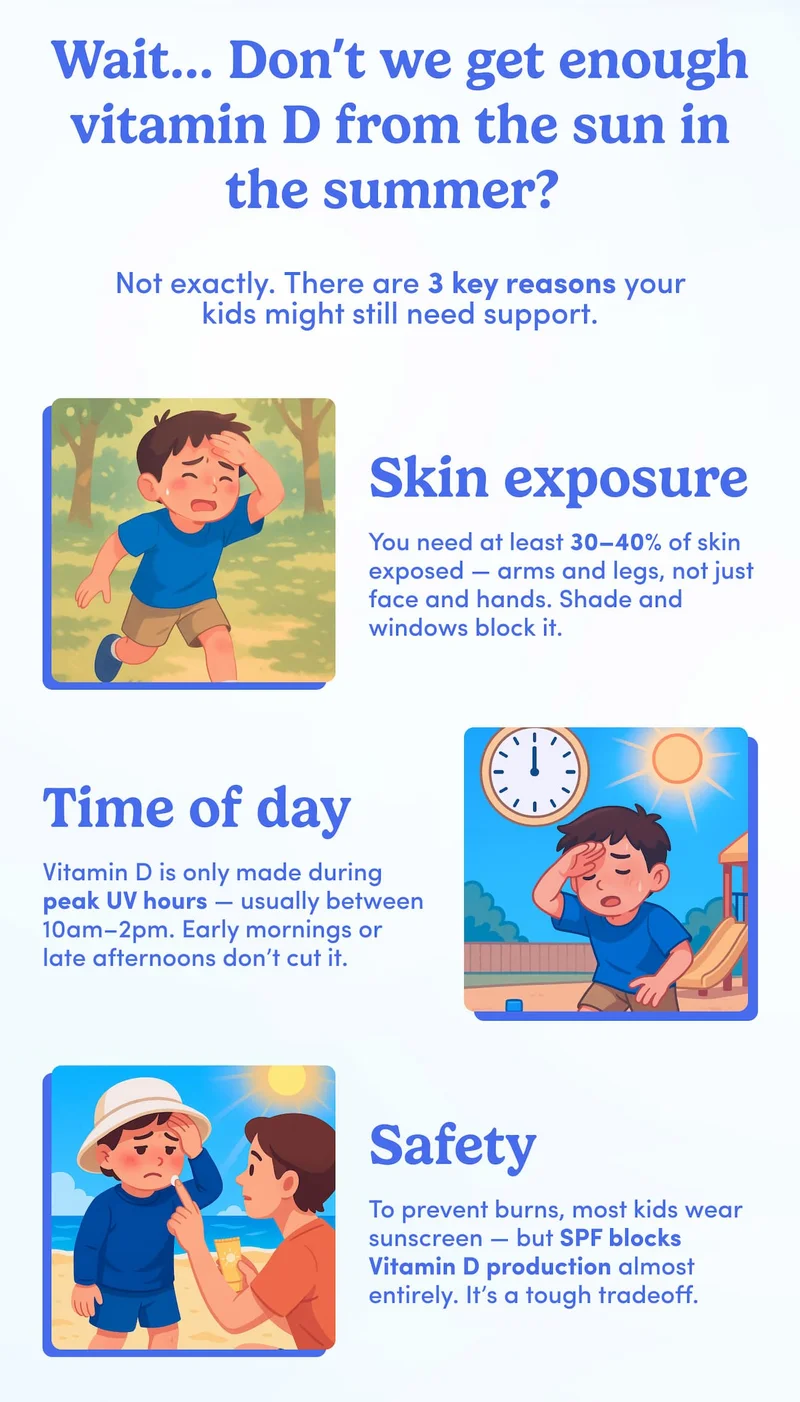 Wait… Don't we get enough vitamin D from the sun in the summer?

Not exactly. There are 3 key reasons your kids might still need support.

Skin exposure

You need at least 30–40% of skin exposed — arms and legs, not just face and hands. Shade and windows block it.

Time of day

Vitamin D is only made during peak UV hours — usually between 10am–2pm. Early mornings or late afternoons don't cut it.

Safety

To prevent burns, most kids wear sunscreen — but SPF blocks Vitamin D production almost entirely. It's a tough tradeoff.